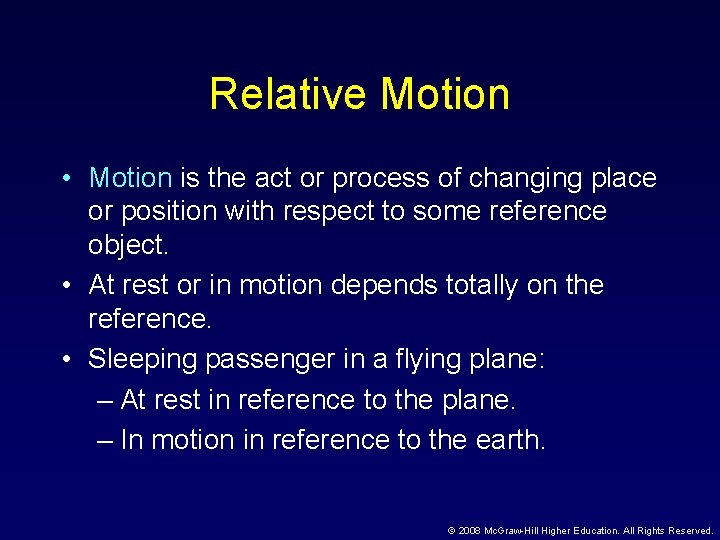 Relative Motion

• Motion is the act or process of changing place or position with respect to some reference object.
• At rest or in motion depends totally on the reference.
• Sleeping passenger in a flying plane:
– At rest in reference to the plane.
– In motion in reference to the earth.

© 2008 McGraw-Hill Higher Education. All Rights Reserved.